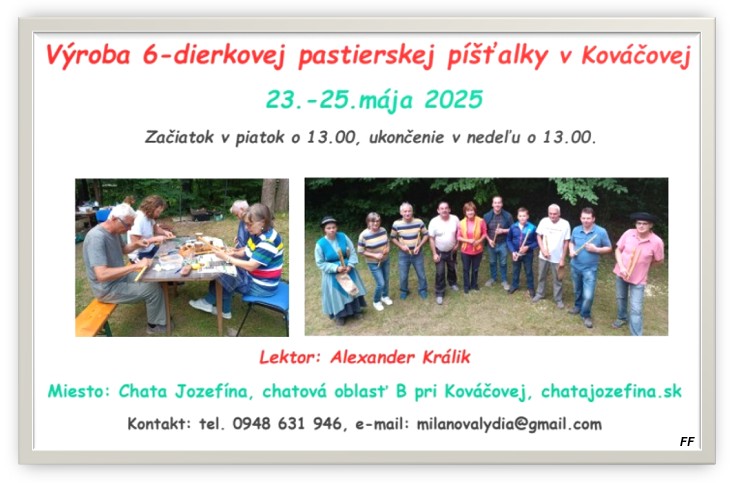 Výroba 6-dierkovej pastierskej píšťalky v Kováčovej

23.-25.mája 2025

Začiatok v piatok o 13.00, ukončenie v nedeľu o 13.00.

Lektor: Alexander Králik

Miesto: Chata Jozefína, chatová oblasť B pri Kováčovej, chatajozefina.sk

Kontakt: tel. 0948 631 946, e-mail: milanovalydia@gmail.com

FF